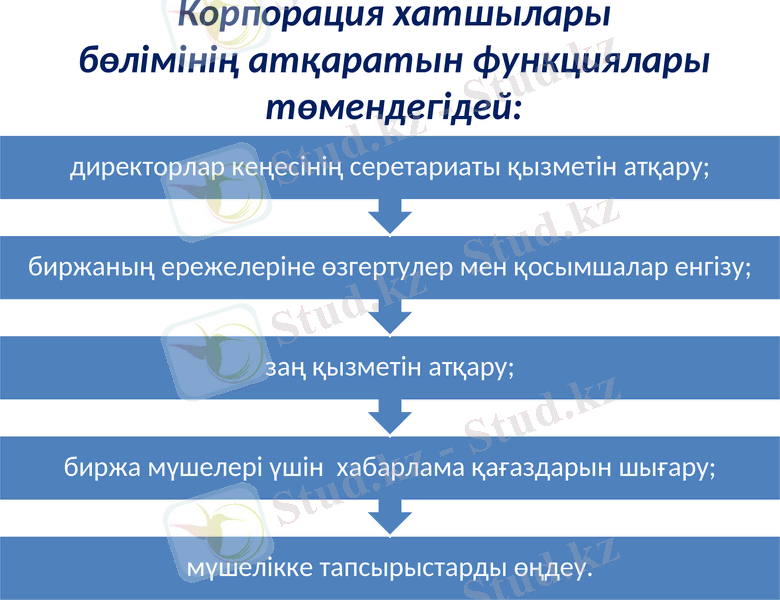 Корпорация хатшылары бөлімінің атқаратын функциялары төмендегідей:

директорлар кеңесінің серетариаты қызметін атқару;

биржаның ережелеріне өзгертулер мен қосымшалар енгізу;

заң қызметін атқару;

биржа мүшелері үшін хабарлама қағаздарын шығару;

мүшелікке тапсырыстарды өңдеу.

Stud.kz - Stud.kz